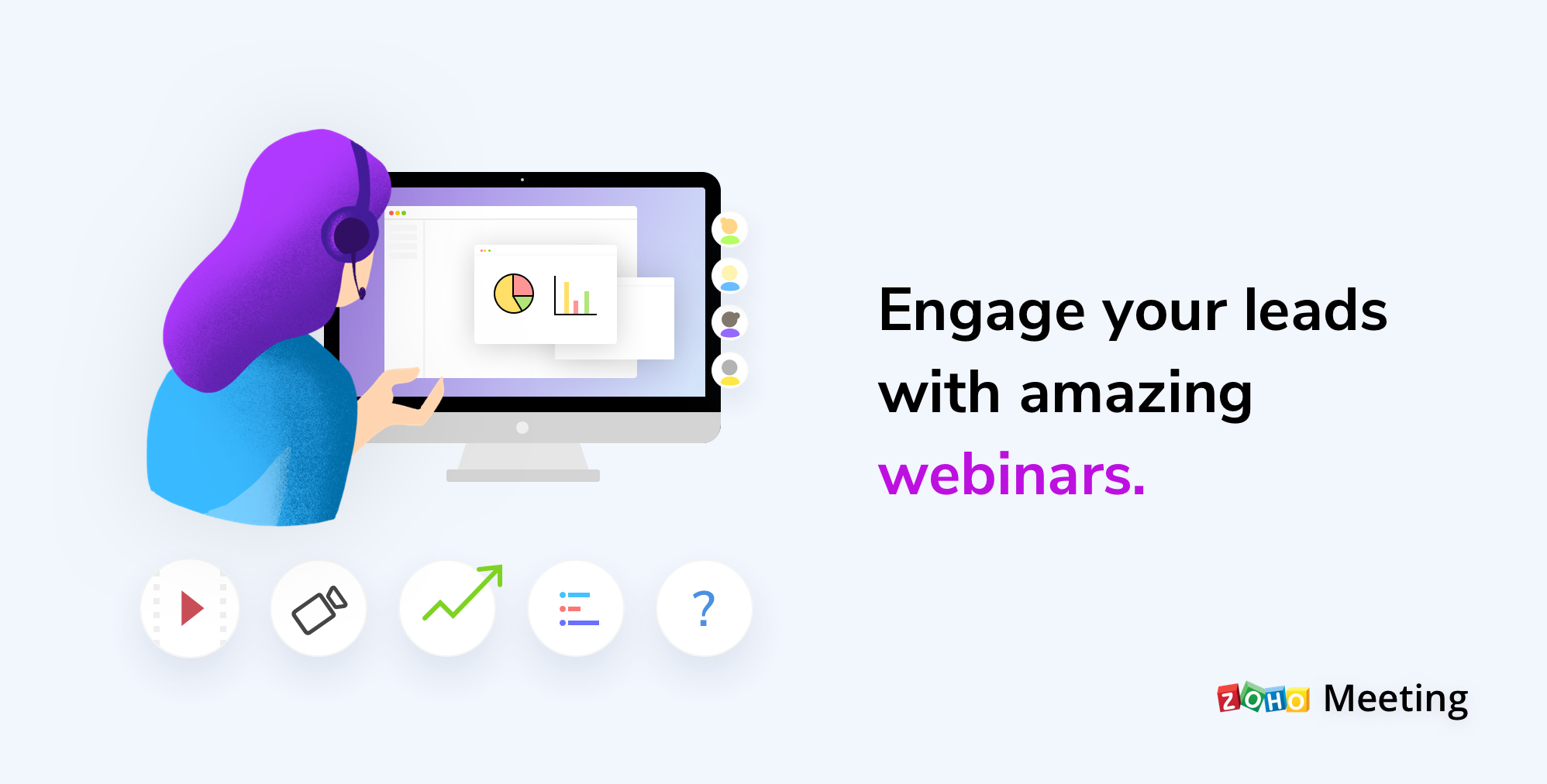 ?

Engage your leads with amazing webinars.

ZOHO Meeting